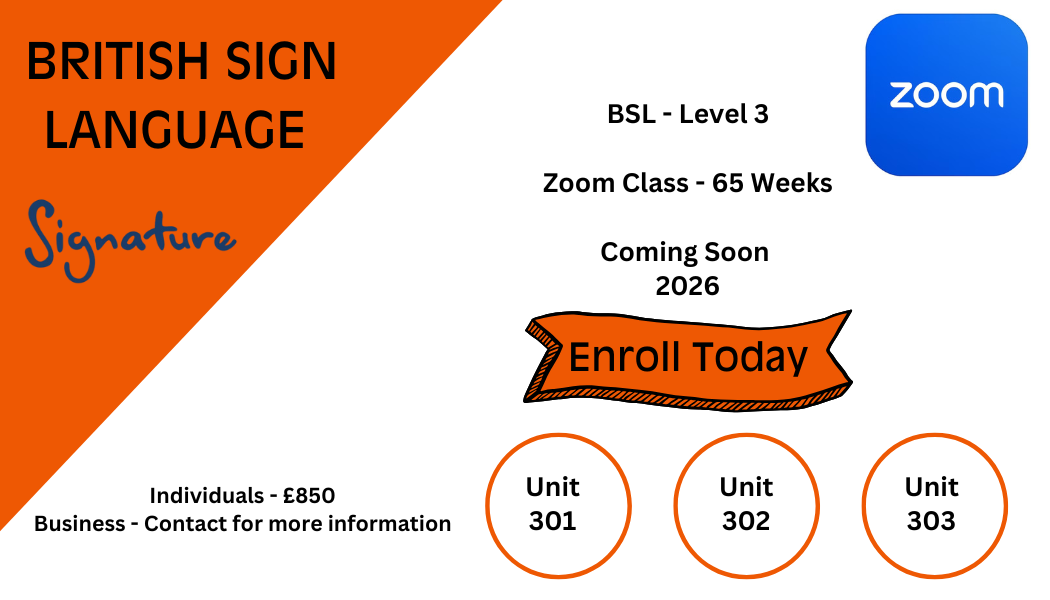 BRITISH SIGN LANGUAGE

Signature

zoom

BSL - Level 3

Zoom Class - 65 Weeks

Coming Soon
2026

Enroll Today

Individuals - £850
Business - Contact for more information

Unit 301

Unit 302

Unit 303